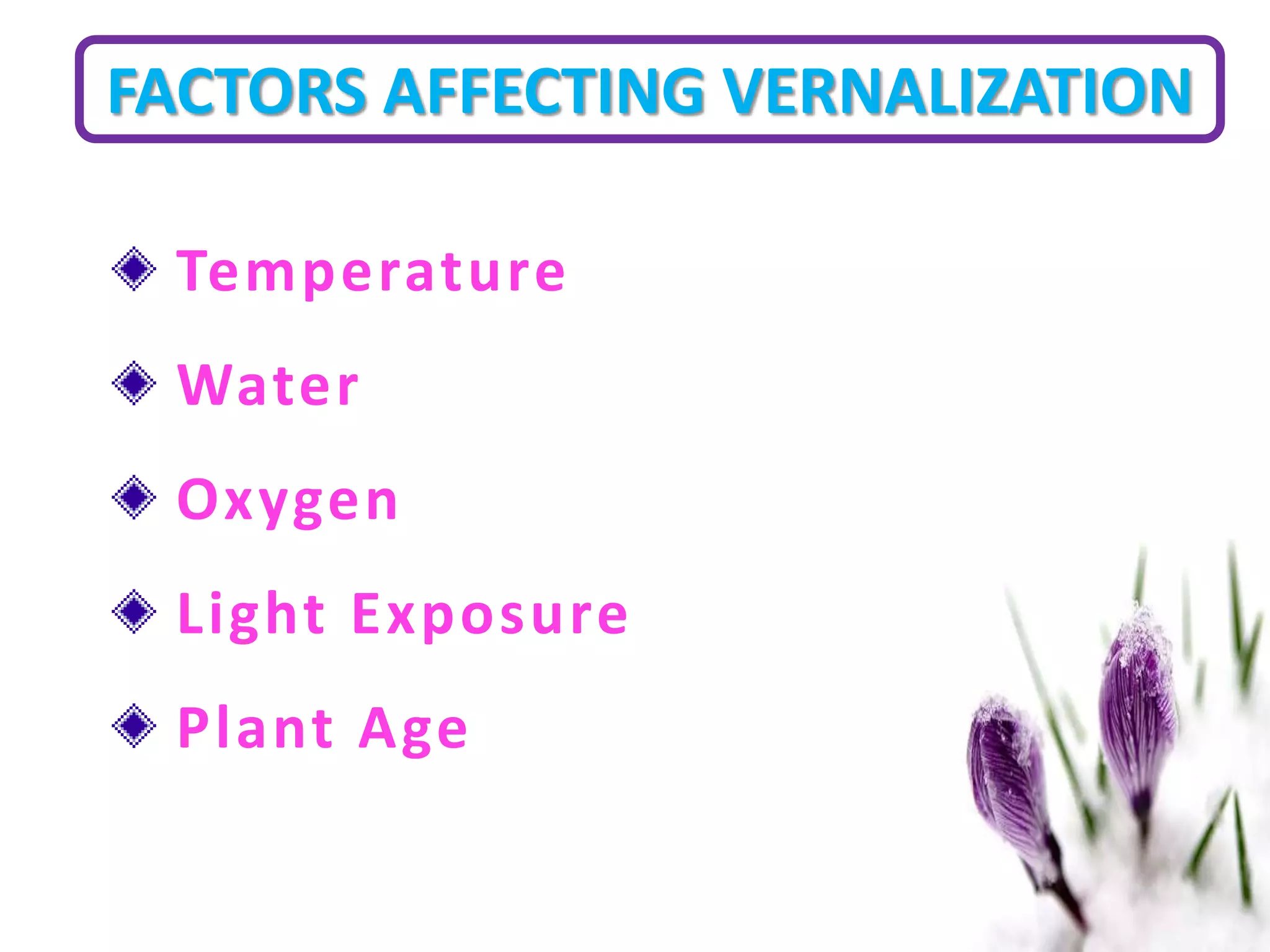 FACTORS AFFECTING VERNALIZATION

❖ Temperature

❖ Water

❖ Oxygen

❖ Light Exposure

❖ Plant Age